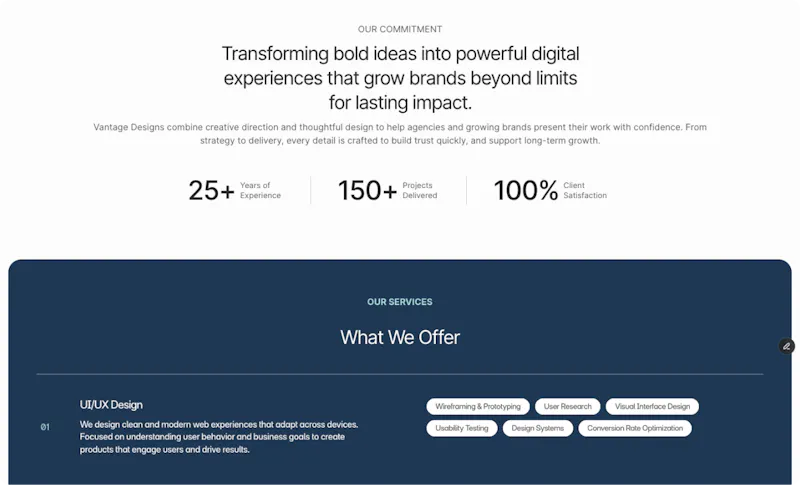 OUR COMMITMENT

Transforming bold ideas into powerful digital experiences that grow brands beyond limits for lasting impact.

Vantage Designs combine creative direction and thoughtful design to help agencies and growing brands present their work with confidence. From strategy to delivery, every detail is crafted to build trust quickly, and support long-term growth.

25+ Years of Experience

150+ Projects Delivered

100% Client Satisfaction

OUR SERVICES

What We Offer

01

UI/UX Design

We design clean and modern web experiences that adapt across devices. Focused on understanding user behavior and business goals to create products that engage users and drive results.

Wireframing & Prototyping

User Research

Visual Interface Design

Usability Testing

Design Systems

Conversion Rate Optimization